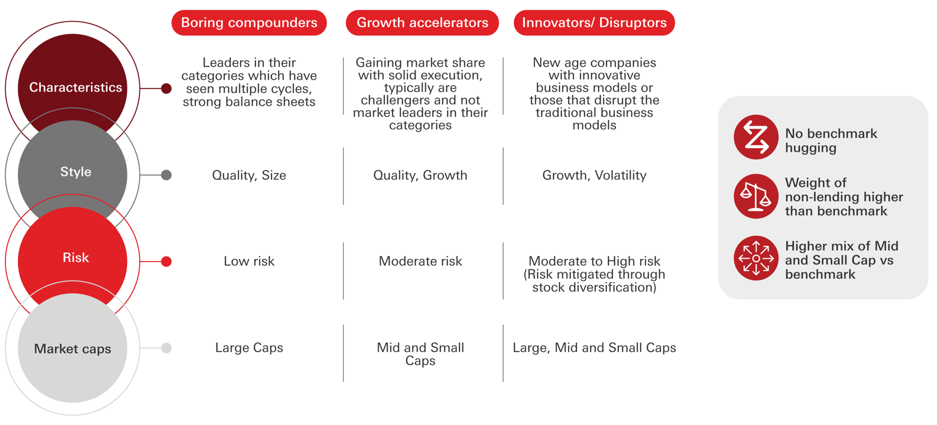 |  | Boring compounders | Growth accelerators | Innovators/ Disruptors |
|---|---|---|---|
| Characteristics | Leaders in their categories which have seen multiple cycles, strong balance sheets | Gaining market share with solid execution, typically are challengers and not market leaders in their categories | New age companies with innovative business models or those that disrupt the traditional business models |
| Style | Quality, Size | Quality, Growth | Growth, Volatility |
| Risk | Low risk | Moderate risk | Moderate to High risk (Risk mitigated through stock diversification) |
| Market caps | Large Caps | Mid and Small Caps | Large, Mid and Small Caps |

No benchmark hugging

Weight of non-lending higher than benchmark

Higher mix of Mid and Small Cap vs benchmark